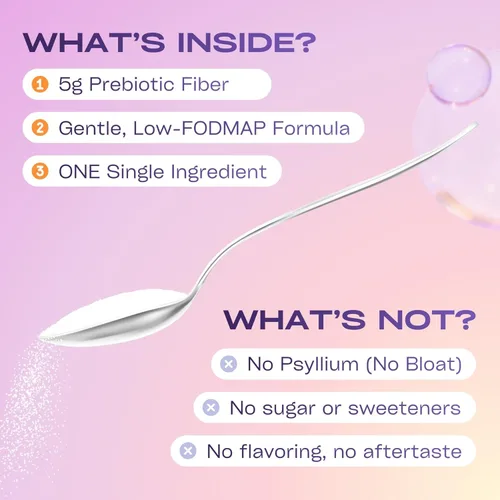 WHAT'S INSIDE?

1 5g Prebiotic Fiber

2 Gentle, Low-FODMAP Formula

3 ONE Single Ingredient

WHAT'S NOT?

No Psyllium (No Bloat)

No sugar or sweeteners

No flavoring, no aftertaste